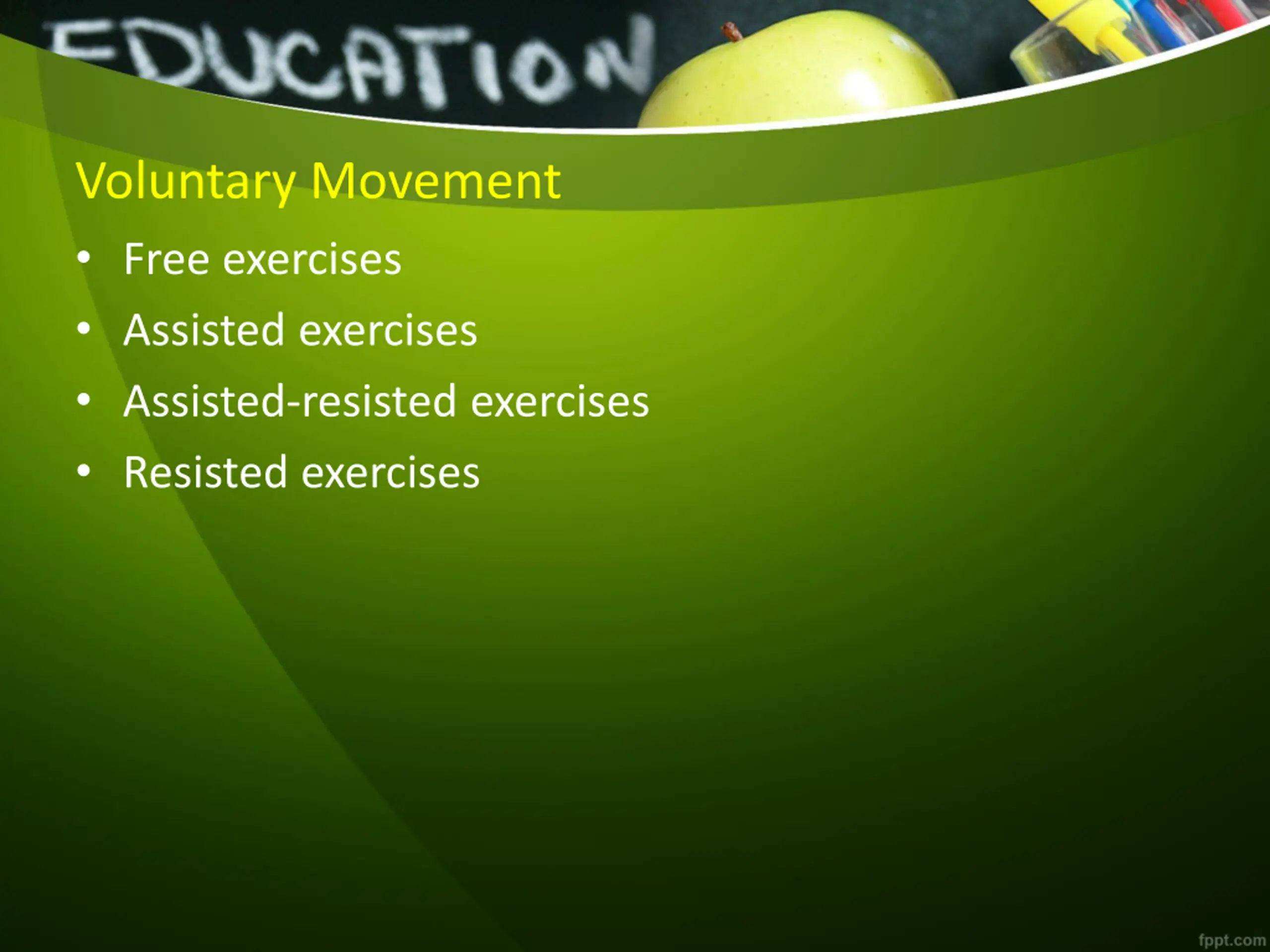 EDUCATION

Voluntary Movement

• Free exercises
• Assisted exercises
• Assisted-resisted exercises
• Resisted exercises

fppt.com